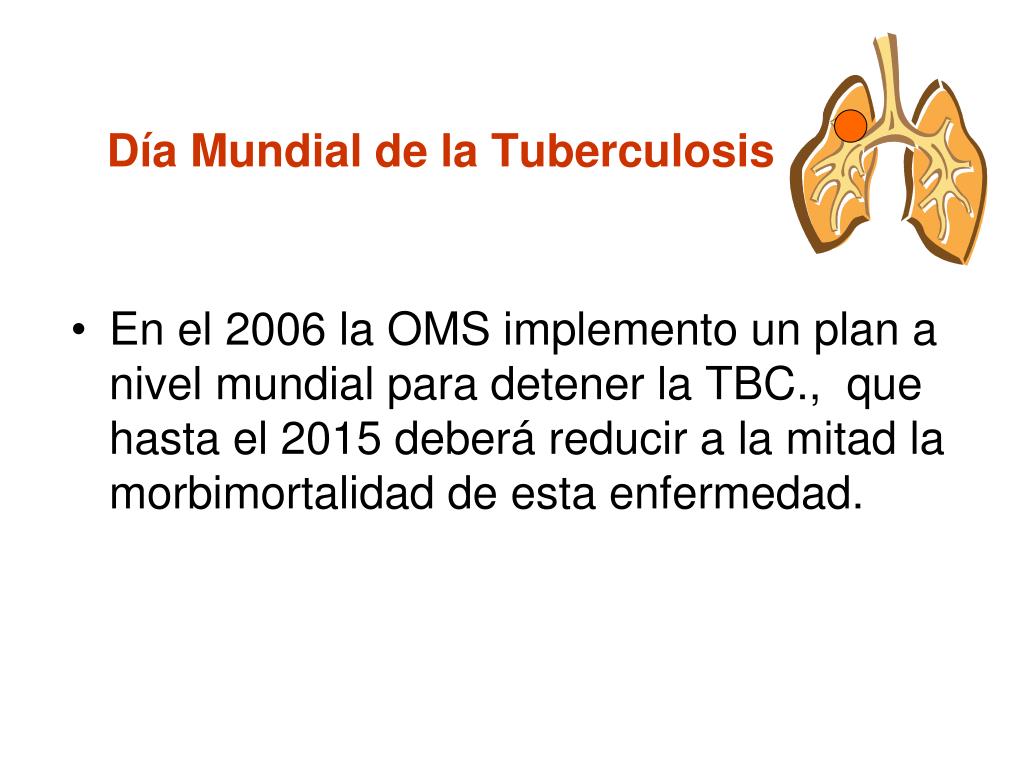 Día Mundial de la Tuberculosis

• En el 2006 la OMS implemento un plan a nivel mundial para detener la TBC., que hasta el 2015 deberá reducir a la mitad la morbimortalidad de esta enfermedad.